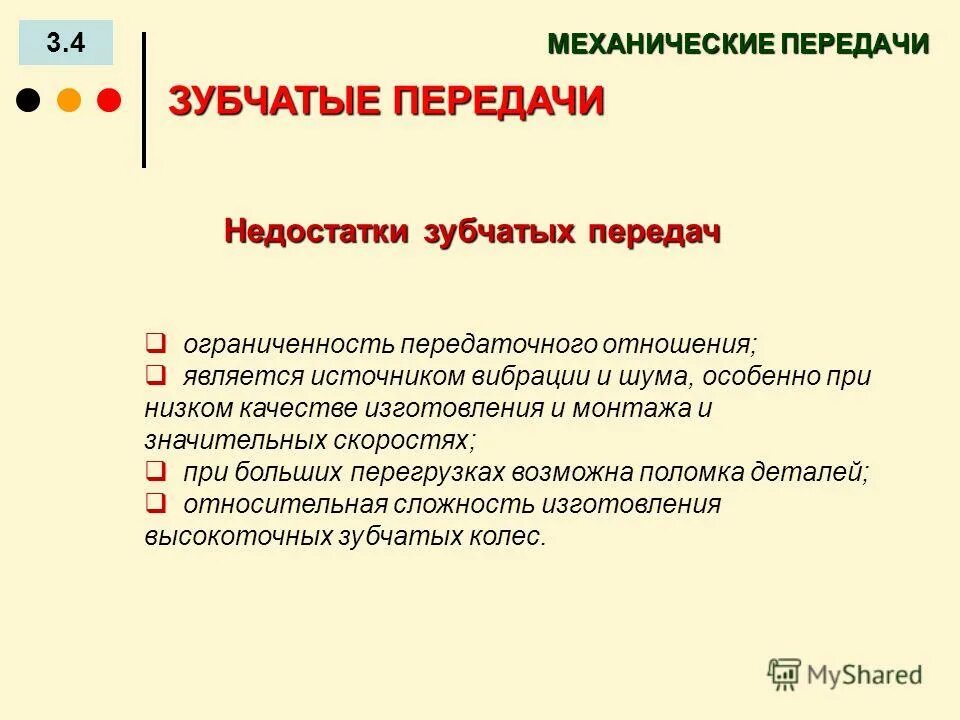 3.4

МЕХАНИЧЕСКИЕ ПЕРЕДАЧИ

ЗУБЧАТЫЕ ПЕРЕДАЧИ

Недостатки зубчатых передач

❑ ограниченность передаточного отношения;
❑ является источником вибрации и шума, особенно при низком качестве изготовления и монтажа и значительных скоростях;
❑ при больших перегрузках возможна поломка деталей;
❑ относительная сложность изготовления высокоточных зубчатых колес.

MyShared